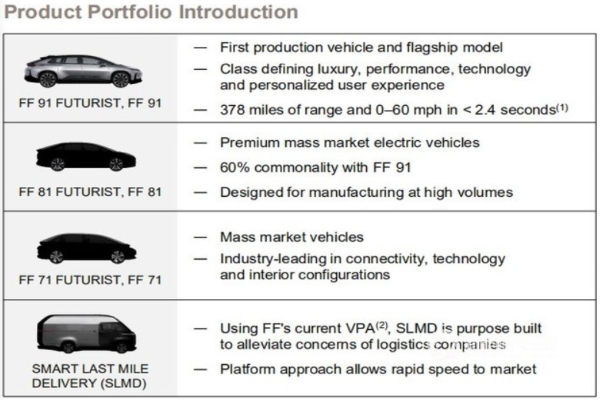 Product Portfolio Introduction

| | |
|---|---|
| FF 91 FUTURIST, FF 91 | — First production vehicle and flagship model<br>— Class defining luxury, performance, technology and personalized user experience<br>— 378 miles of range and 0–60 mph in < 2.4 seconds$^{(1)}$ |
| FF 81 FUTURIST, FF 81 | — Premium mass market electric vehicles<br>— 60% commonality with FF 91<br>— Designed for manufacturing at high volumes |
| FF 71 FUTURIST, FF 71 | — Mass market vehicles<br>— Industry-leading in connectivity, technology and interior configurations |
| SMART LAST MILE DELIVERY (SLMD) | — Using FF's current VPA$^{(2)}$, SLMD is purpose built to alleviate concerns of logistics companies<br>— Platform approach allows rapid speed to market |